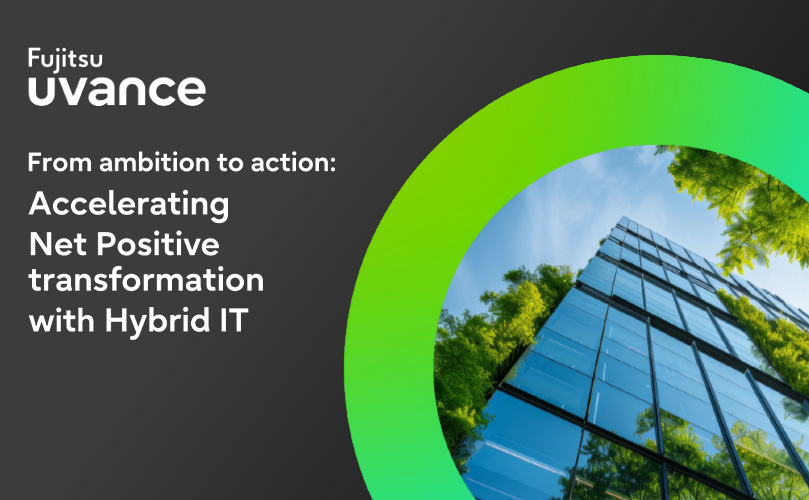 Fujitsu
uvance

From ambition to action:

Accelerating Net Positive transformation with Hybrid IT